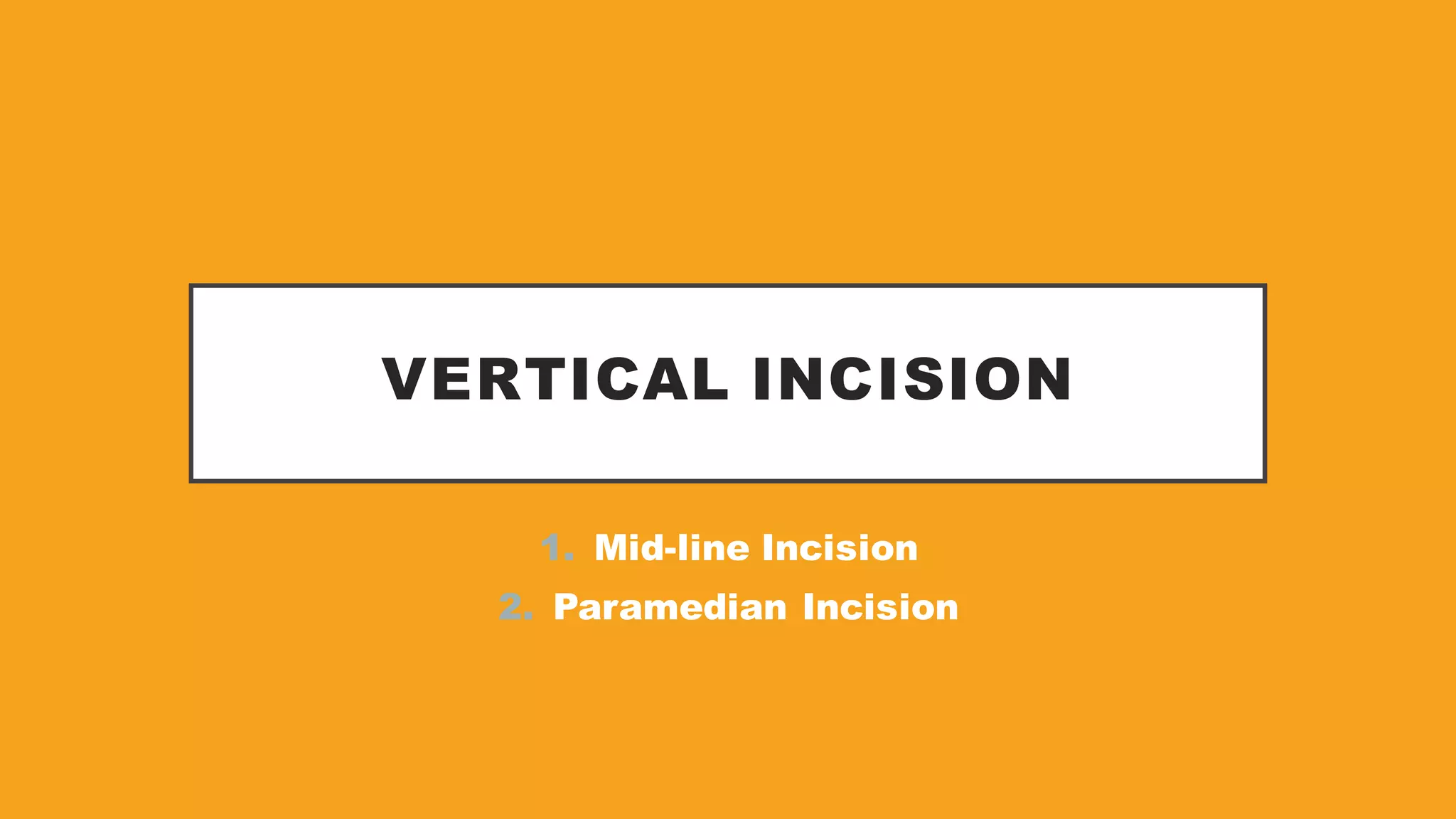 VERTICAL INCISION

1. Mid-line Incision
2. Paramedian Incision